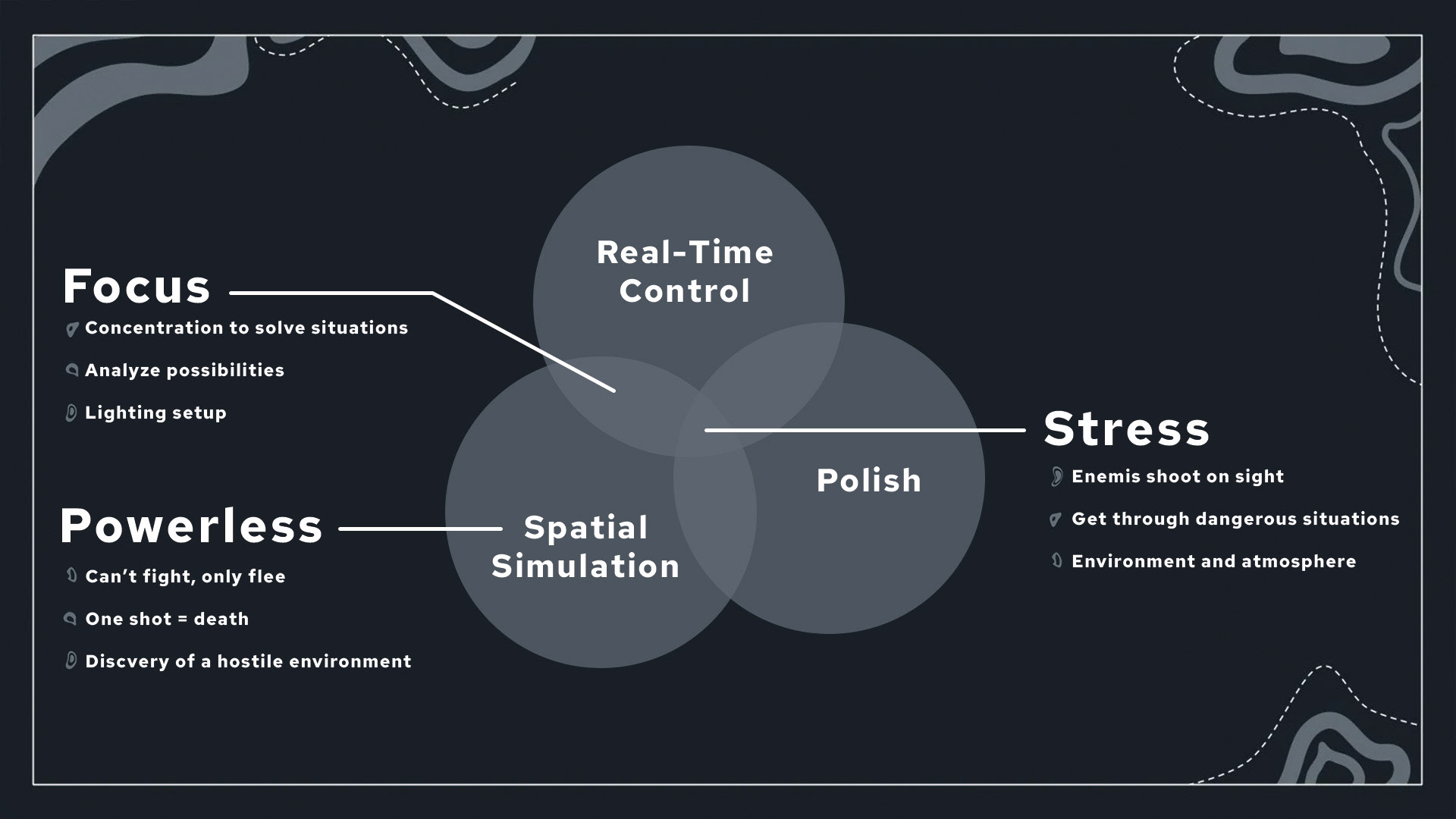 Focus
Concentration to solve situations
Analyze possibilities
Lighting setup

Powerless
Can't fight, only flee
One shot = death
Discvery of a hostile environment

Real-Time Control

Spatial Simulation

Polish

Stress
Enemis shoot on sight
Get through dangerous situations
Environment and atmosphere